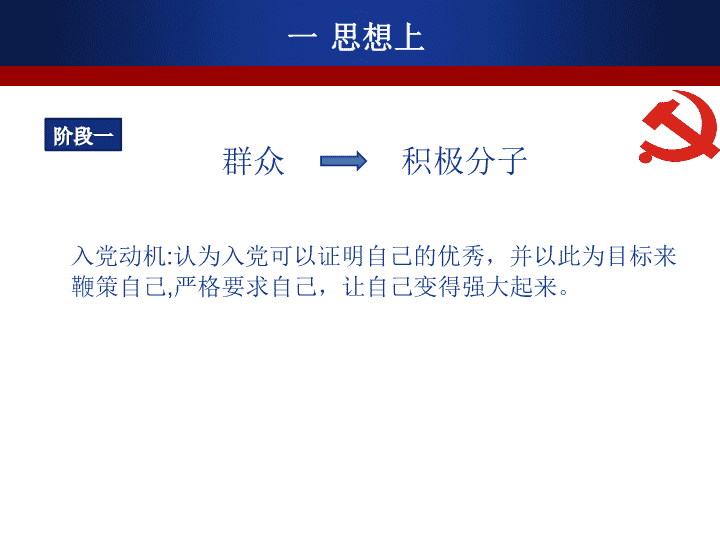 一 思想上

阶段一

群众 积极分子

入党动机:认为入党可以证明自己的优秀，并以此为目标来鞭策自己,严格要求自己，让自己变得强大起来。